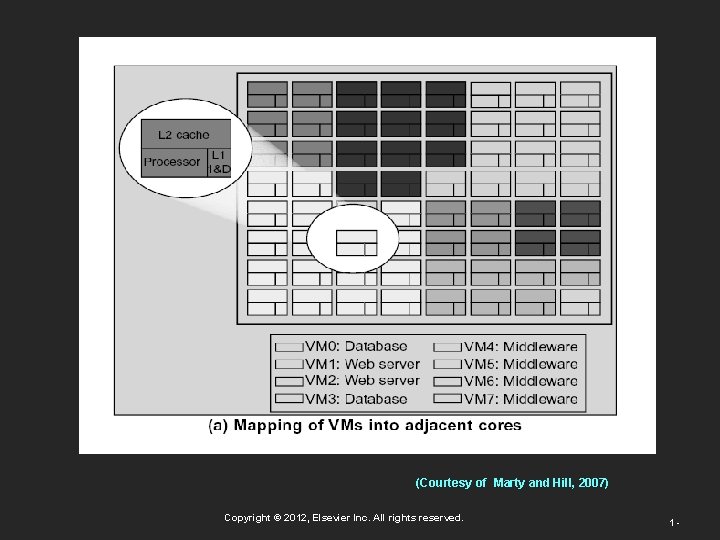 L2 cache

Processor

L1 I&D

VM0: Database

VM1: Web server

VM2: Web server

VM3: Database

VM4: Middleware

VM5: Middleware

VM6: Middleware

VM7: Middleware

(a) Mapping of VMs into adjacent cores

(Courtesy of Marty and Hill, 2007)

Copyright © 2012, Elsevier Inc. All rights reserved.

1 -